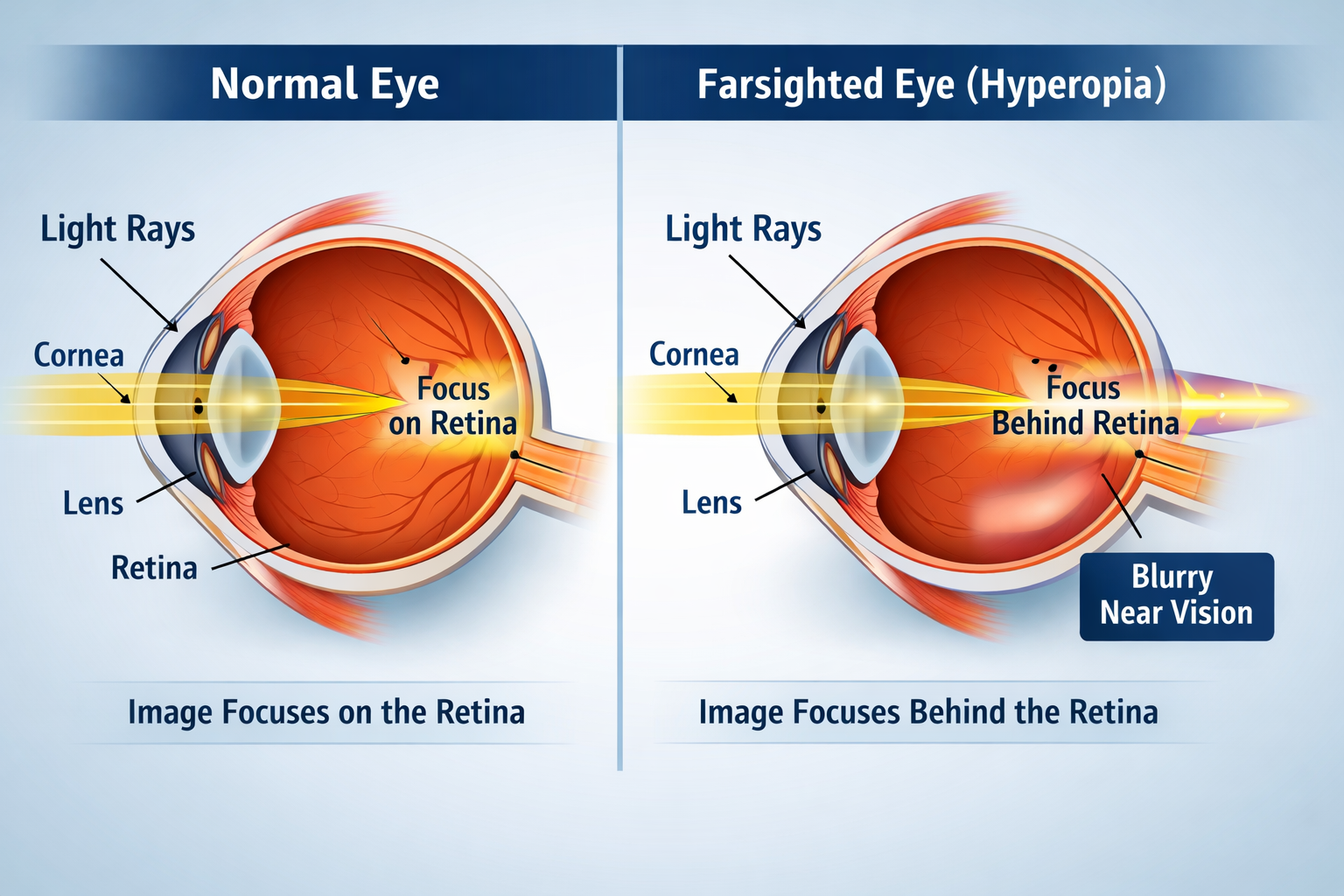 Normal Eye

Light Rays

Cornea

Focus on Retina

Lens

Retina

Image Focuses on the Retina

Farsighted Eye (Hyperopia)

Light Rays

Cornea

Focus Behind Retina

Lens

Blurry Near Vision

Image Focuses Behind the Retina